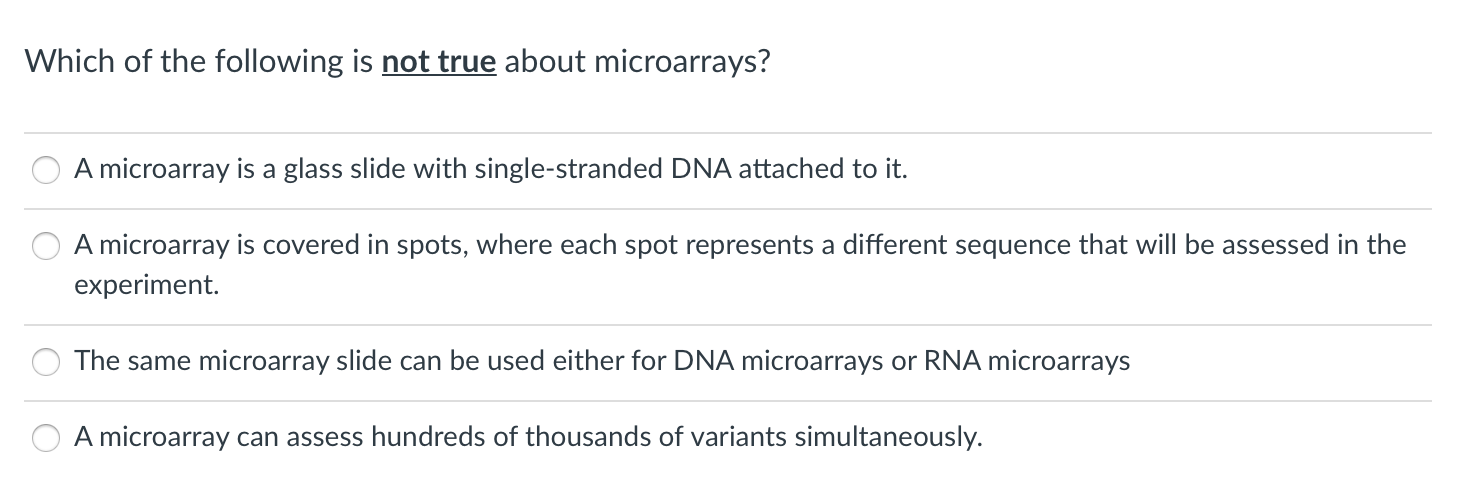 Which of the following is not true about microarrays?

A microarray is a glass slide with single-stranded DNA attached to it.

A microarray is covered in spots, where each spot represents a different sequence that will be assessed in the experiment.

The same microarray slide can be used either for DNA microarrays or RNA microarrays

A microarray can assess hundreds of thousands of variants simultaneously.